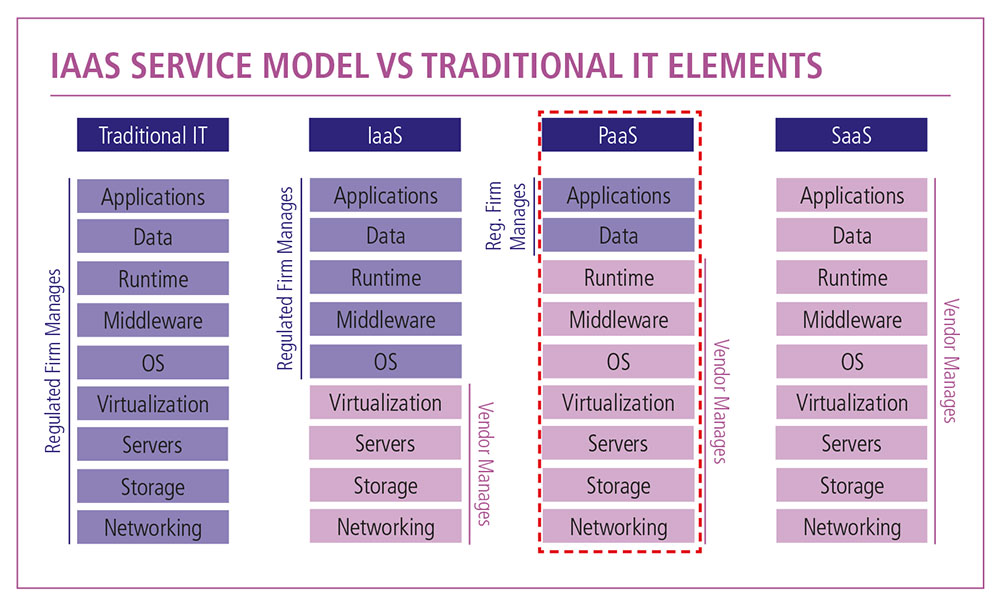 IAAS SERVICE MODEL VS TRADITIONAL IT ELEMENTS

Traditional IT

Regulated Firm Manages

Applications
Data
Runtime
Middleware
OS
Virtualization
Servers
Storage
Networking

IaaS

Regulated Firm Manages

Applications
Data
Runtime
Middleware
OS
Virtualization
Servers
Storage
Networking

Vendor Manages

PaaS

Reg. Firm Manages

Applications
Data
Runtime
Middleware
OS
Virtualization
Servers
Storage
Networking

Vendor Manages

SaaS

Applications
Data
Runtime
Middleware
OS
Virtualization
Servers
Storage
Networking

Vendor Manages